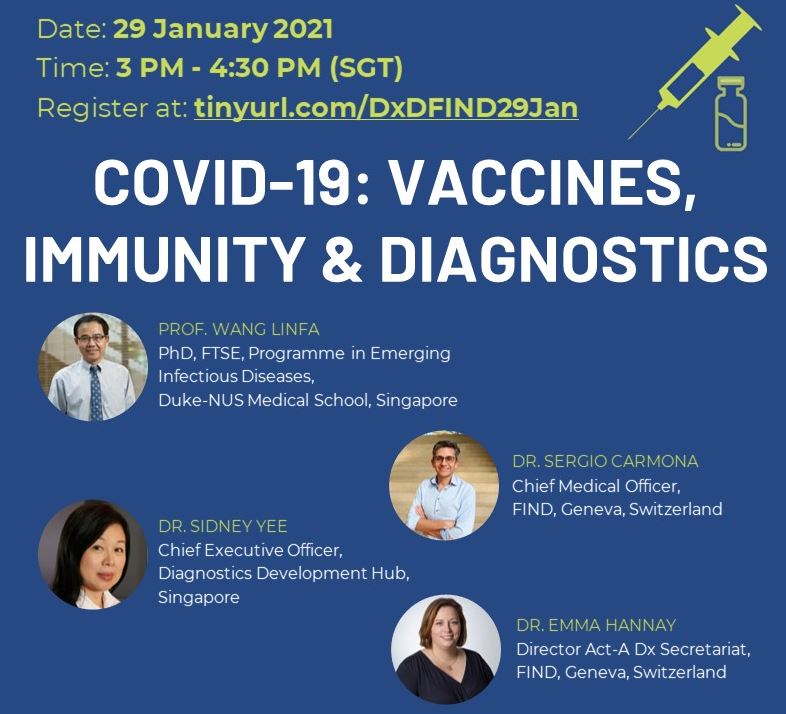 Date: 29 January 2021
Time: 3 PM - 4:30 PM (SGT)
Register at: tinyurl.com/DxDFIND29Jan

COVID-19: VACCINES, IMMUNITY & DIAGNOSTICS

PROF. WANG LINFA
PhD, FTSE, Programme in Emerging Infectious Diseases, Duke-NUS Medical School, Singapore

DR. SERGIO CARMONA
Chief Medical Officer, FIND, Geneva, Switzerland

DR. SIDNEY YEE
Chief Executive Officer, Diagnostics Development Hub, Singapore

DR. EMMA HANNAY
Director Act-A Dx Secretariat, FIND, Geneva, Switzerland